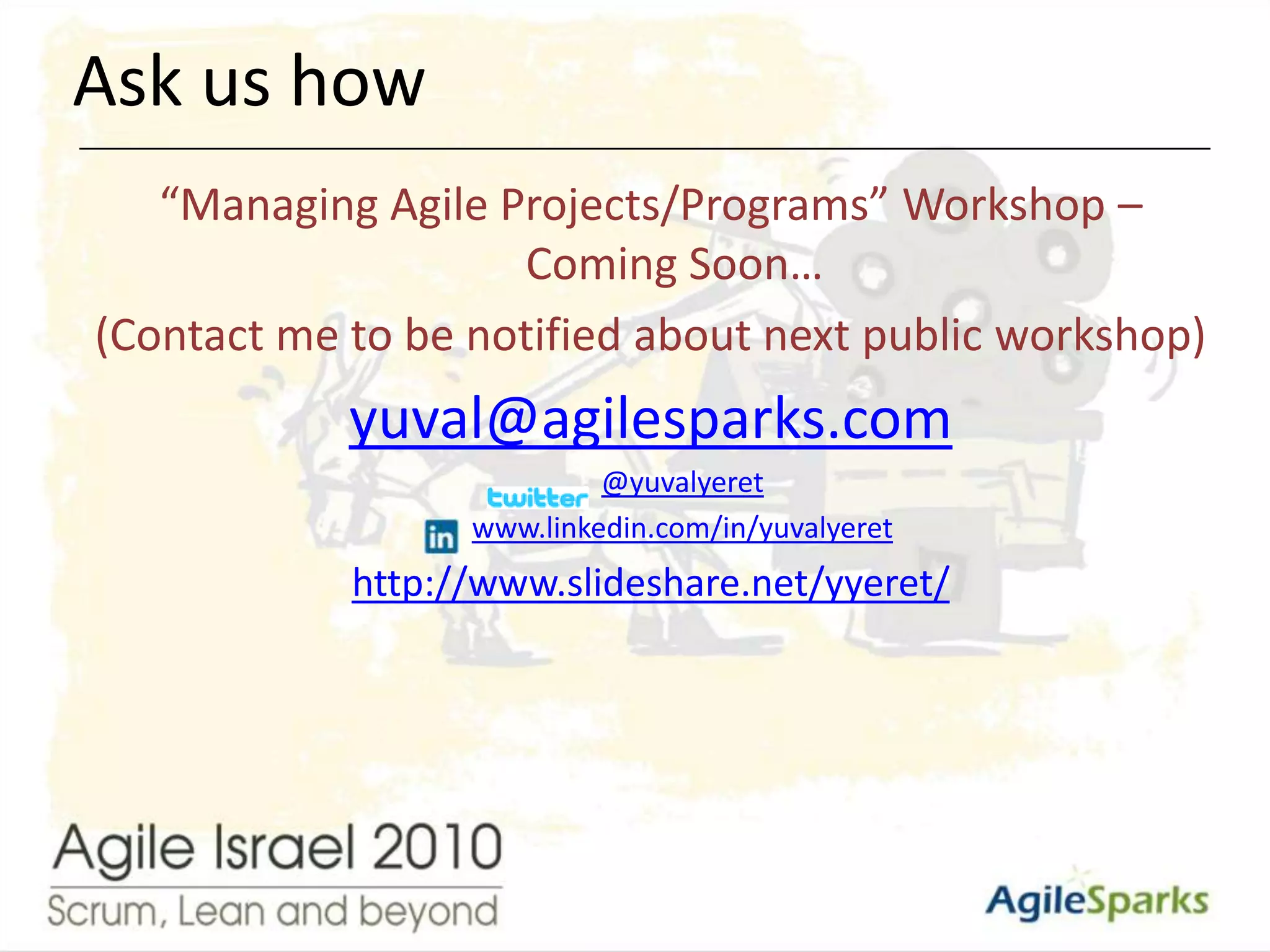 Ask us how

“Managing Agile Projects/Programs” Workshop – Coming Soon…

(Contact me to be notified about next public workshop)

yuval@agilesparks.com

twitter @yuvalyeret

in www.linkedin.com/in/yuvalyeret

http://www.slideshare.net/yyeret/

Agile Israel 2010
Scrum, Lean and beyond

AgileSparks